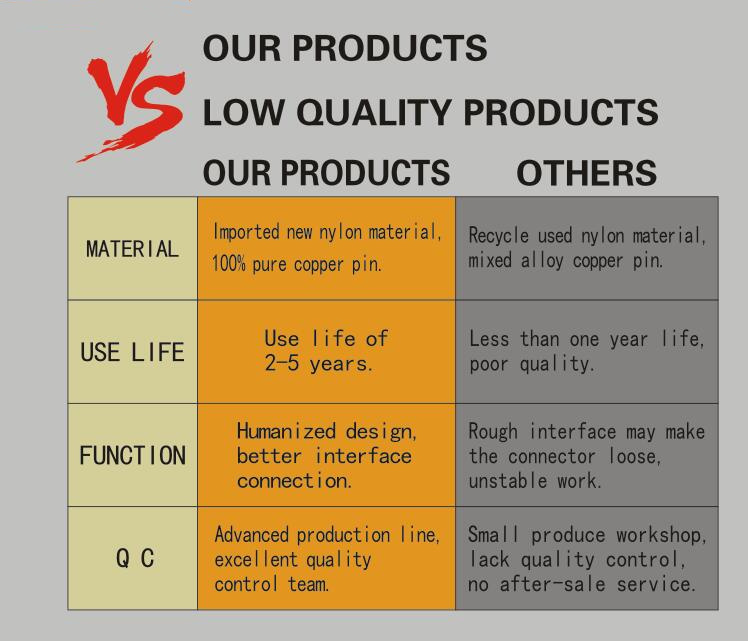 VS

OUR PRODUCTS
LOW QUALITY PRODUCTS

| | OUR PRODUCTS | OTHERS |
|---|---|---|
| MATERIAL | Imported new nylon material, 100% pure copper pin. | Recycle used nylon material, mixed alloy copper pin. |
| USE LIFE | Use life of 2-5 years. | Less than one year life, poor quality. |
| FUNCTION | Humanized design, better interface connection. | Rough interface may make the connector loose, unstable work. |
| Q C | Advanced production line, excellent quality control team. | Small produce workshop, lack quality control, no after-sale service. |